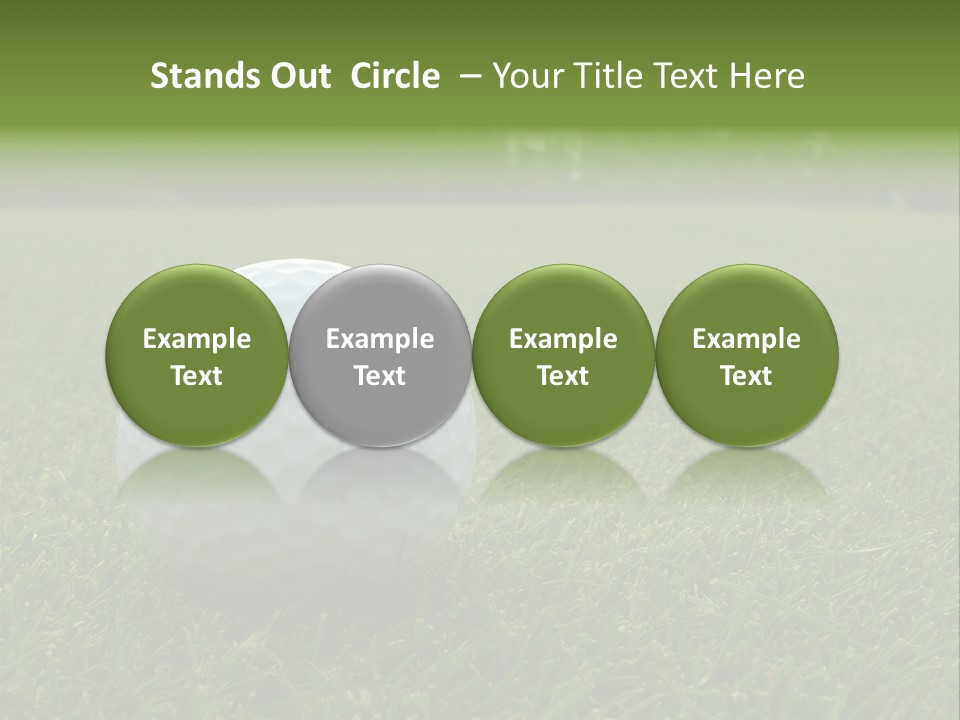 Stands Out Circle – Your Title Text Here

Example Text

Example Text

Example Text

Example Text